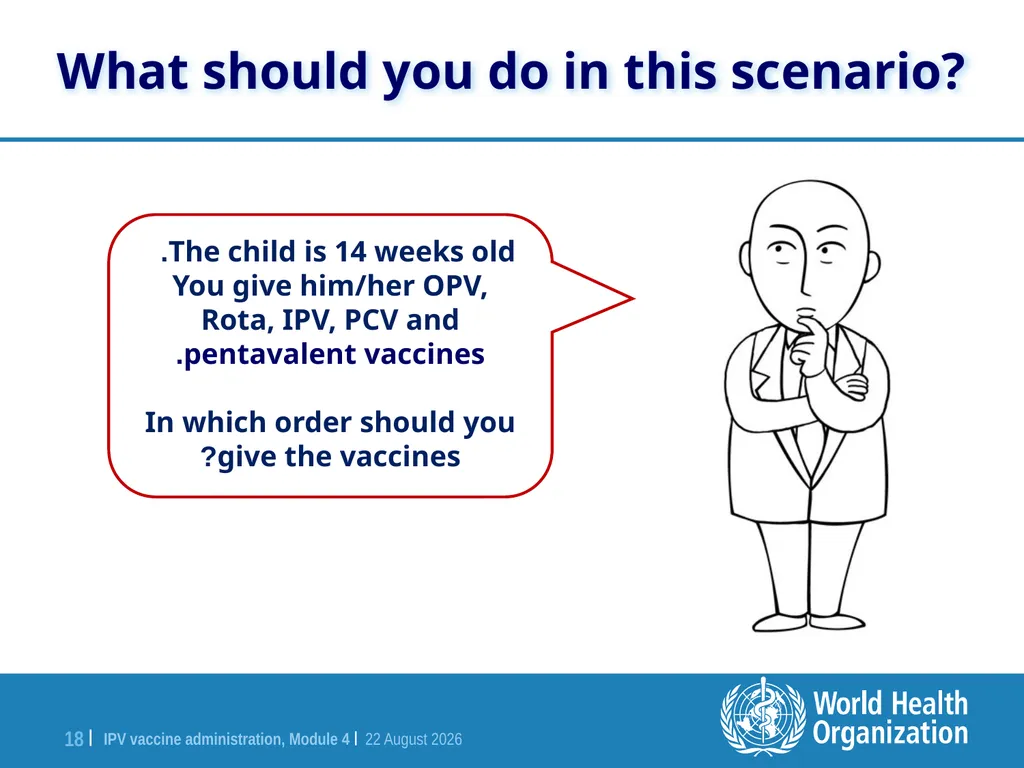 What should you do in this scenario?

.The child is 14 weeks old
You give him/her OPV, Rota, IPV, PCV and .pentavalent vaccines

In which order should you ?give the vaccines

18 | IPV vaccine administration, Module 4 | 22 August 2026

World Health Organization